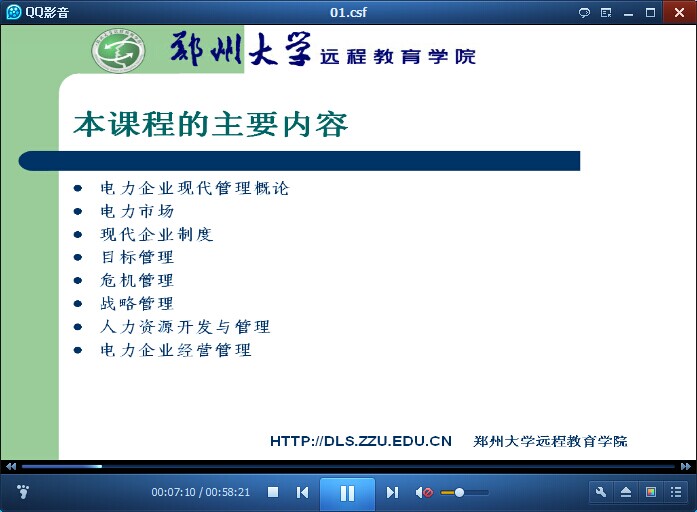 QQ影音

01.csf

郑州大学 远程教育学院

本课程的主要内容

- 电力企业现代管理概论
- 电力市场
- 现代企业制度
- 目标管理
- 危机管理
- 战略管理
- 人力资源开发与管理
- 电力企业经营管理

HTTP://DLS.ZZU.EDU.CN 郑州大学远程教育学院

00:07:10 / 00:58:21